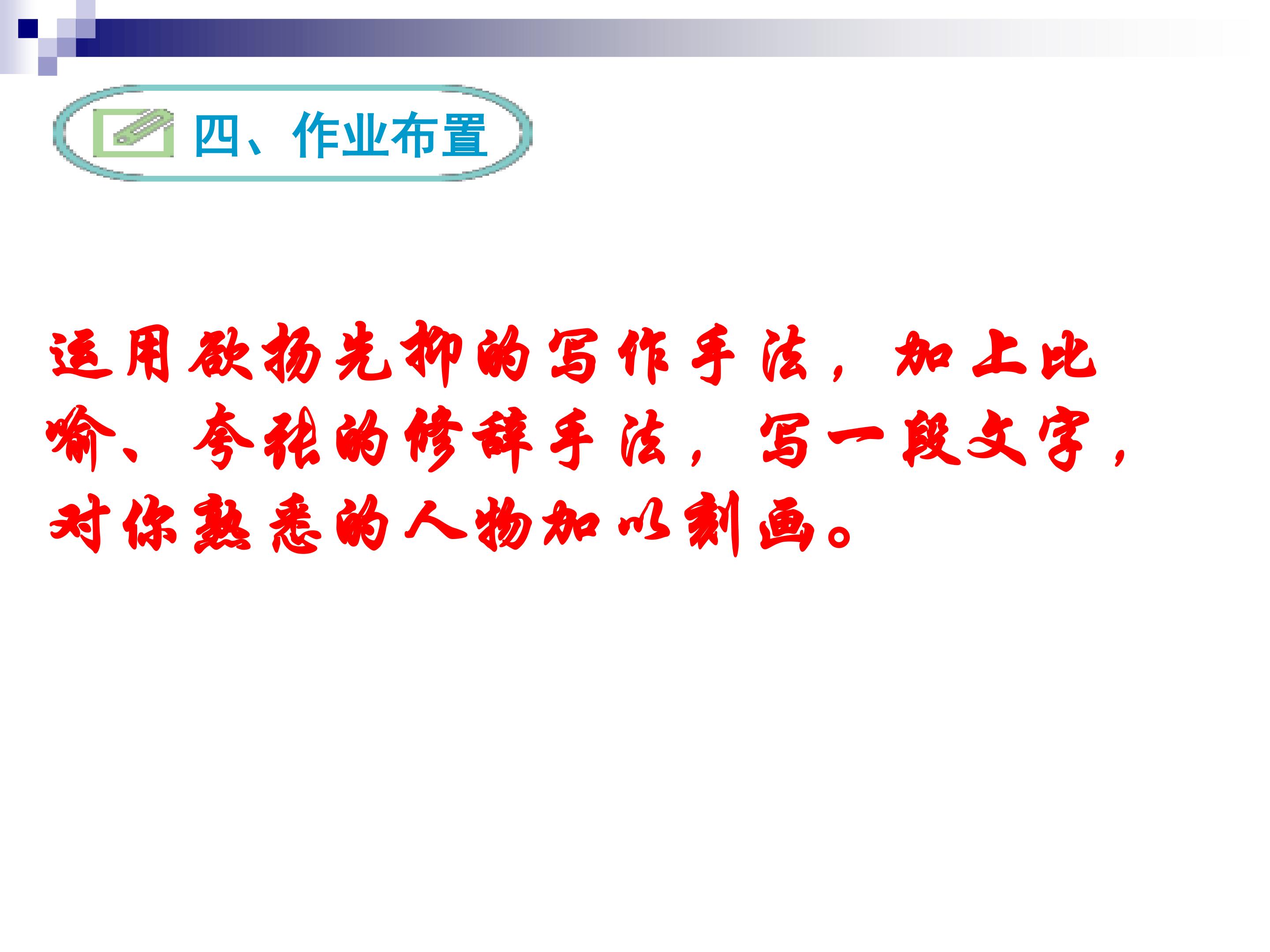 四、作业布置

运用欲扬先抑的写作手法，加上比喻、夸张的修辞手法，写一段文字，对你熟悉的人物加以刻画。